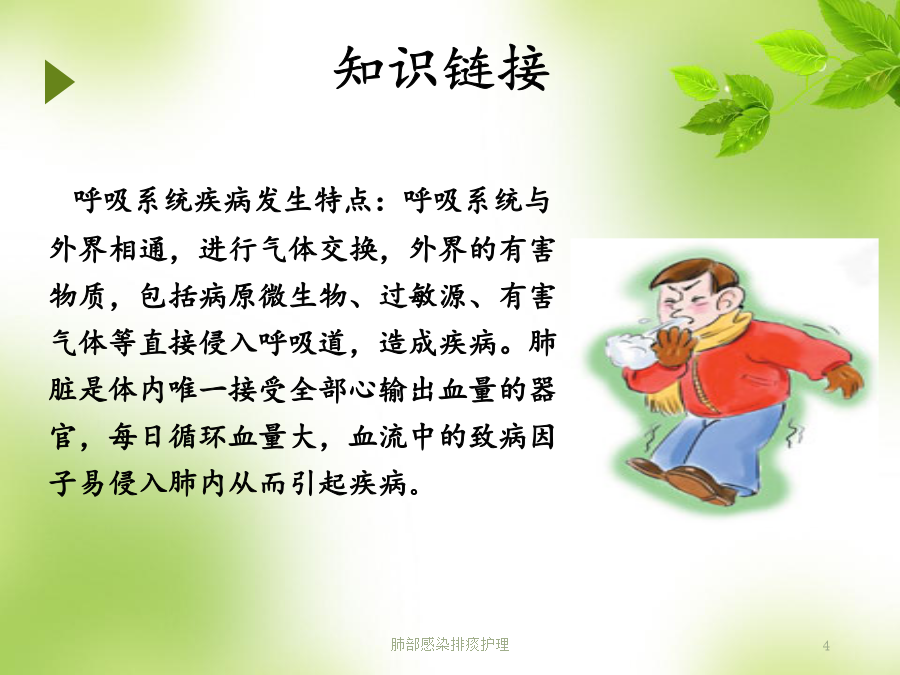 知识链接

呼吸系统疾病发生特点：呼吸系统与外界相通，进行气体交换，外界的有害物质，包括病原微生物、过敏源、有害气体等直接侵入呼吸道，造成疾病。肺脏是体内唯一接受全部心输出血量的器官，每日循环血量大，血流中的致病因子易侵入肺内从而引起疾病。

肺部感染排痰护理

4